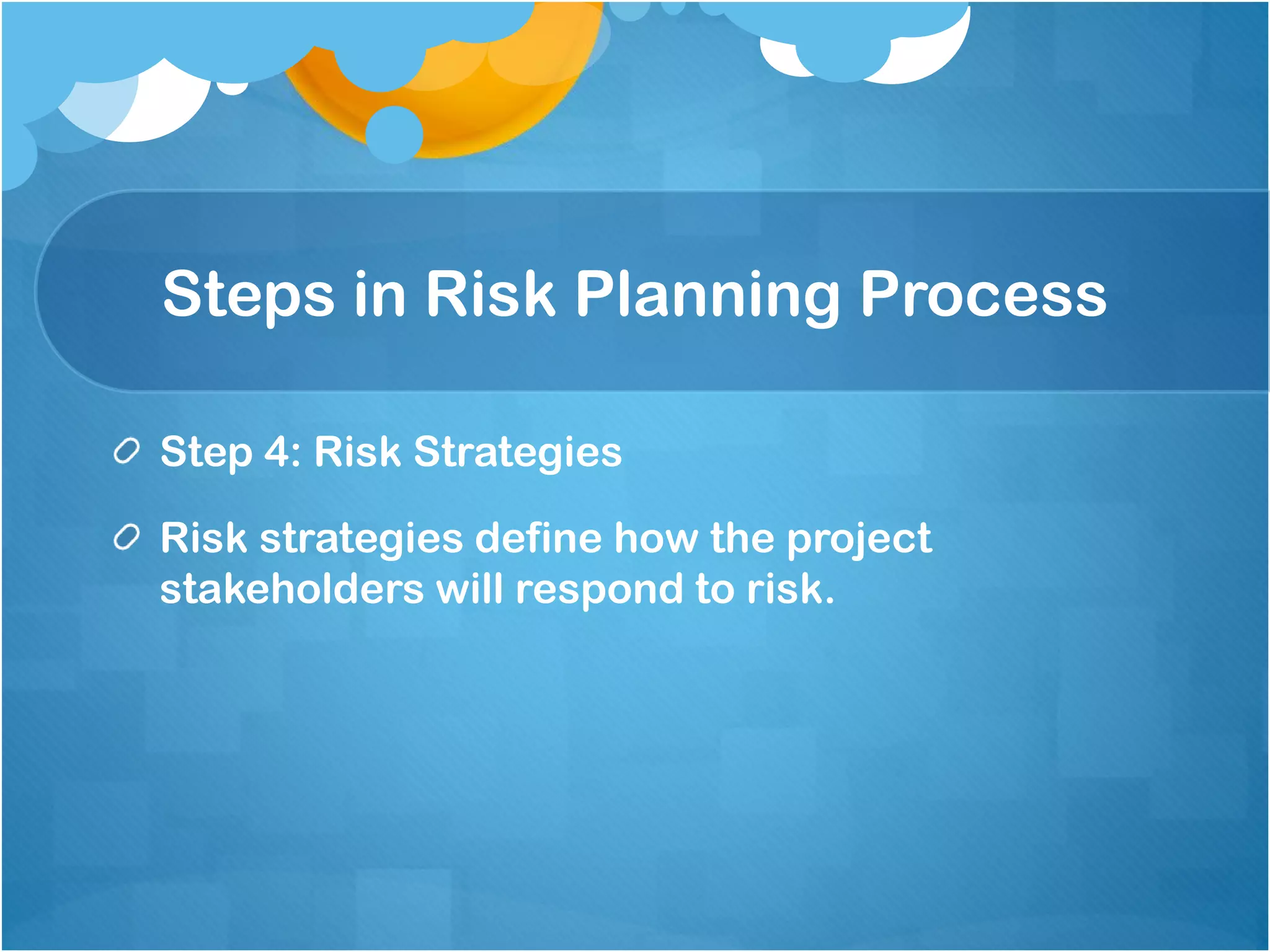 Steps in Risk Planning Process

Step 4: Risk Strategies

Risk strategies define how the project stakeholders will respond to risk.